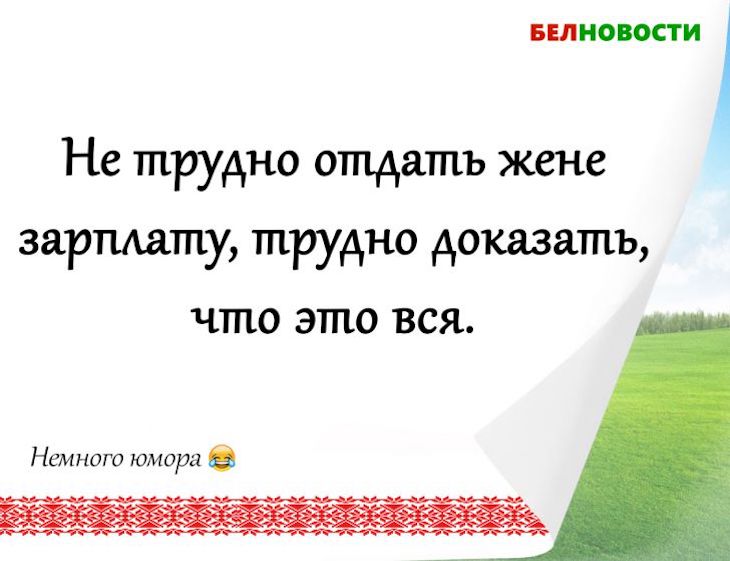 БЕЛНОВОСТИ

Не трудно отдать жене зарплату, трудно доказать, что это вся.

Немного юмора 😂